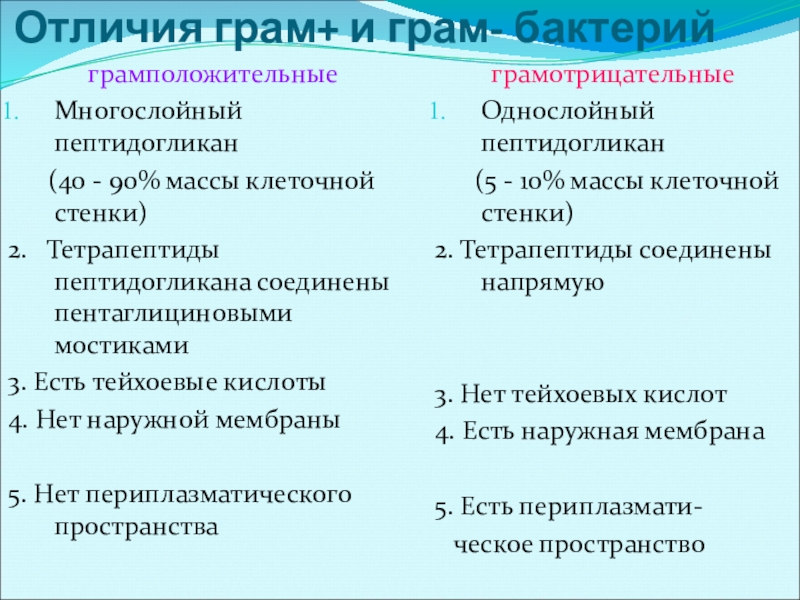 Отличия грам+ и грам- бактерий

грамположительные

1. Многослойный пептидогликан
(40 - 90% массы клеточной стенки)

2. Тетрапептиды пептидогликана соединены пентаглициновыми мостиками

3. Есть тейхоевые кислоты

4. Нет наружной мембраны

5. Нет периплазматического пространства

грамотрицательные

1. Однослойный пептидогликан
(5 - 10% массы клеточной стенки)

2. Тетрапептиды соединены напрямую

3. Нет тейхоевых кислот

4. Есть наружная мембрана

5. Есть периплазматическое пространство